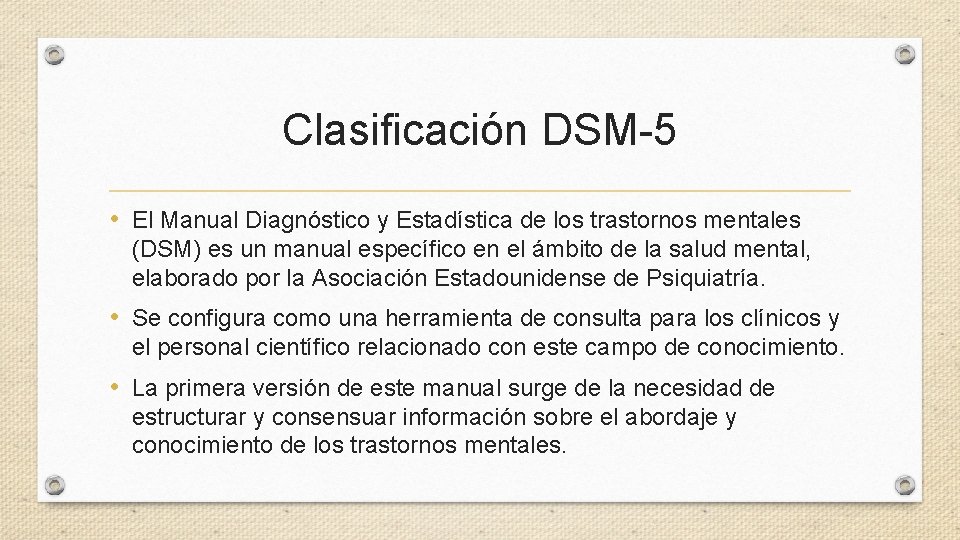 Clasificación DSM-5

• El Manual Diagnóstico y Estadística de los trastornos mentales (DSM) es un manual específico en el ámbito de la salud mental, elaborado por la Asociación Estadounidense de Psiquiatría.

• Se configura como una herramienta de consulta para los clínicos y el personal científico relacionado con este campo de conocimiento.

• La primera versión de este manual surge de la necesidad de estructurar y consensuar información sobre el abordaje y conocimiento de los trastornos mentales.